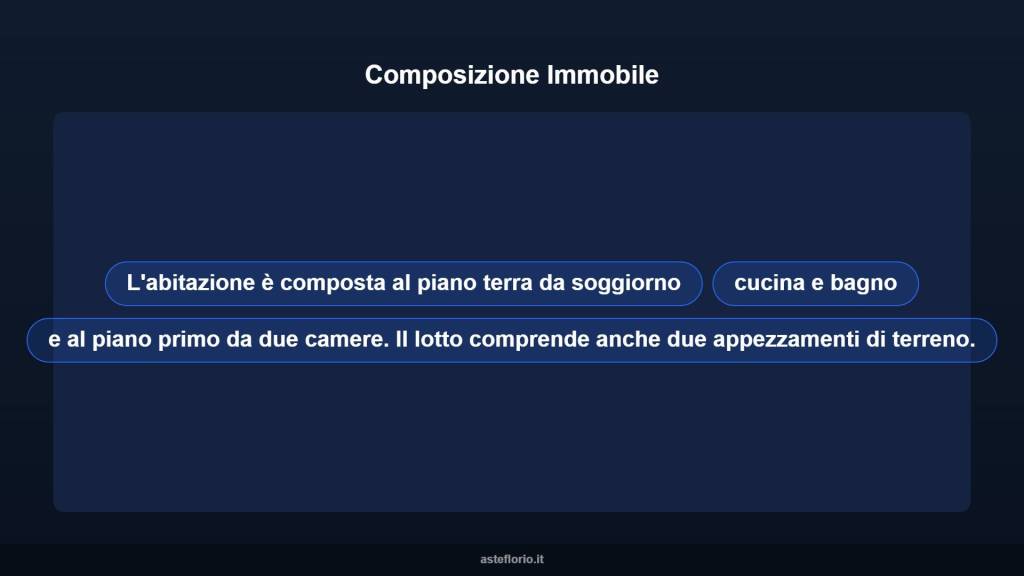 Composizione Immobile

L'abitazione è composta al piano terra da soggiorno

cucina e bagno

e al piano primo da due camere. Il lotto comprende anche due appezzamenti di terreno.

asteflorio.it